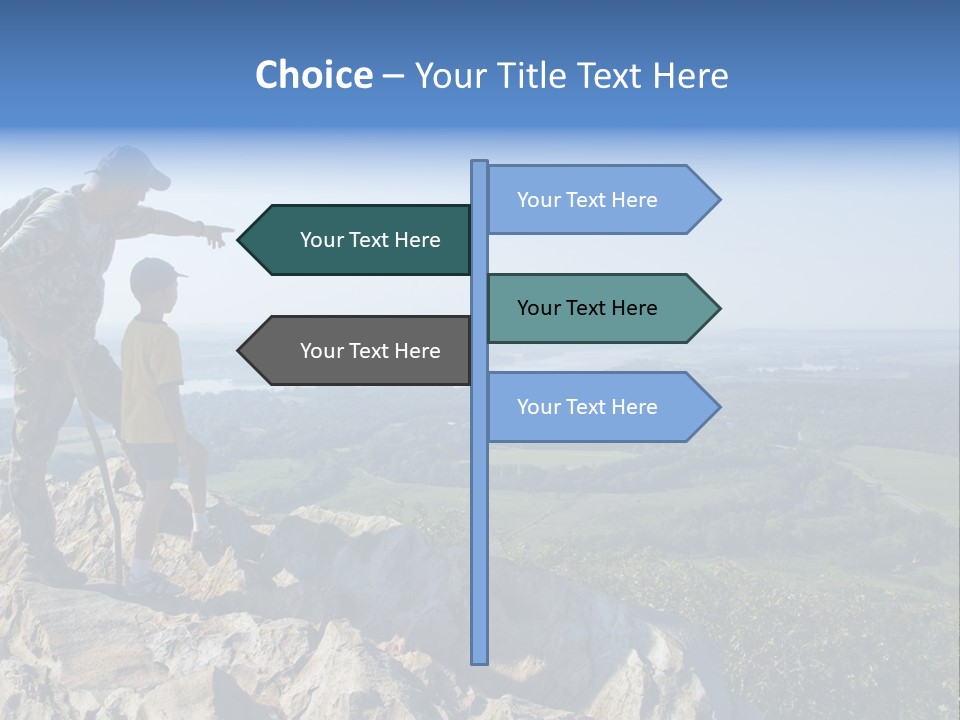 Choice – Your Title Text Here

Your Text Here

Your Text Here

Your Text Here

Your Text Here

Your Text Here